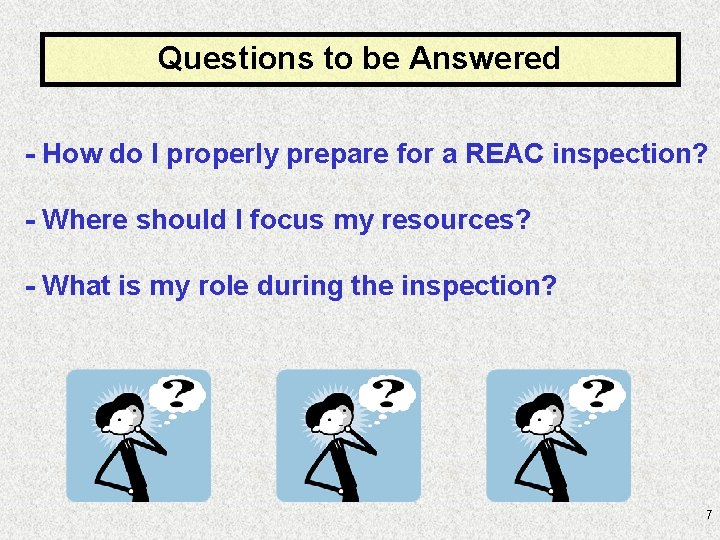 Questions to be Answered

- How do I properly prepare for a REAC inspection?

- Where should I focus my resources?

- What is my role during the inspection?

?

?

?

7